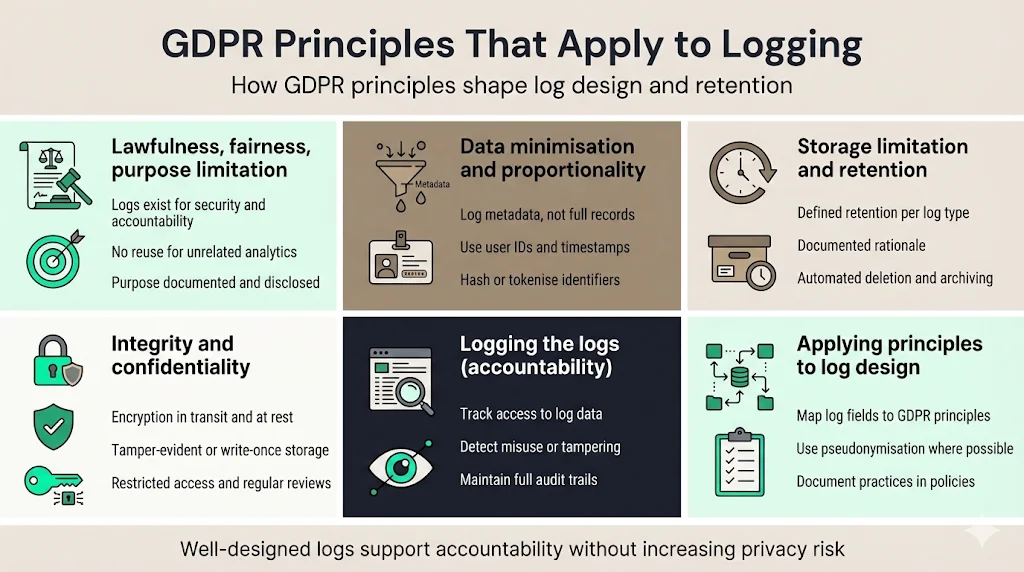 GDPR Principles That Apply to Logging

How GDPR principles shape log design and retention

Lawfulness, fairness, purpose limitation

Logs exist for security and accountability

No reuse for unrelated analytics

Purpose documented and disclosed

Metadata

Data minimisation and proportionality

Log metadata, not full records

Use user IDs and timestamps

Hash or tokenise identifiers

Storage limitation and retention

Defined retention per log type

Documented rationale

Automated deletion and archiving

Integrity and confidentiality

Encryption in transit and at rest

Tamper-evident or write-once storage

Restricted access and regular reviews

Logging the logs (accountability)

Track access to log data

Detect misuse or tampering

Maintain full audit trails

Applying principles to log design

Map log fields to GDPR principles

Use pseudonymisation where possible

Document practices in policies

Well-designed logs support accountability without increasing privacy risk